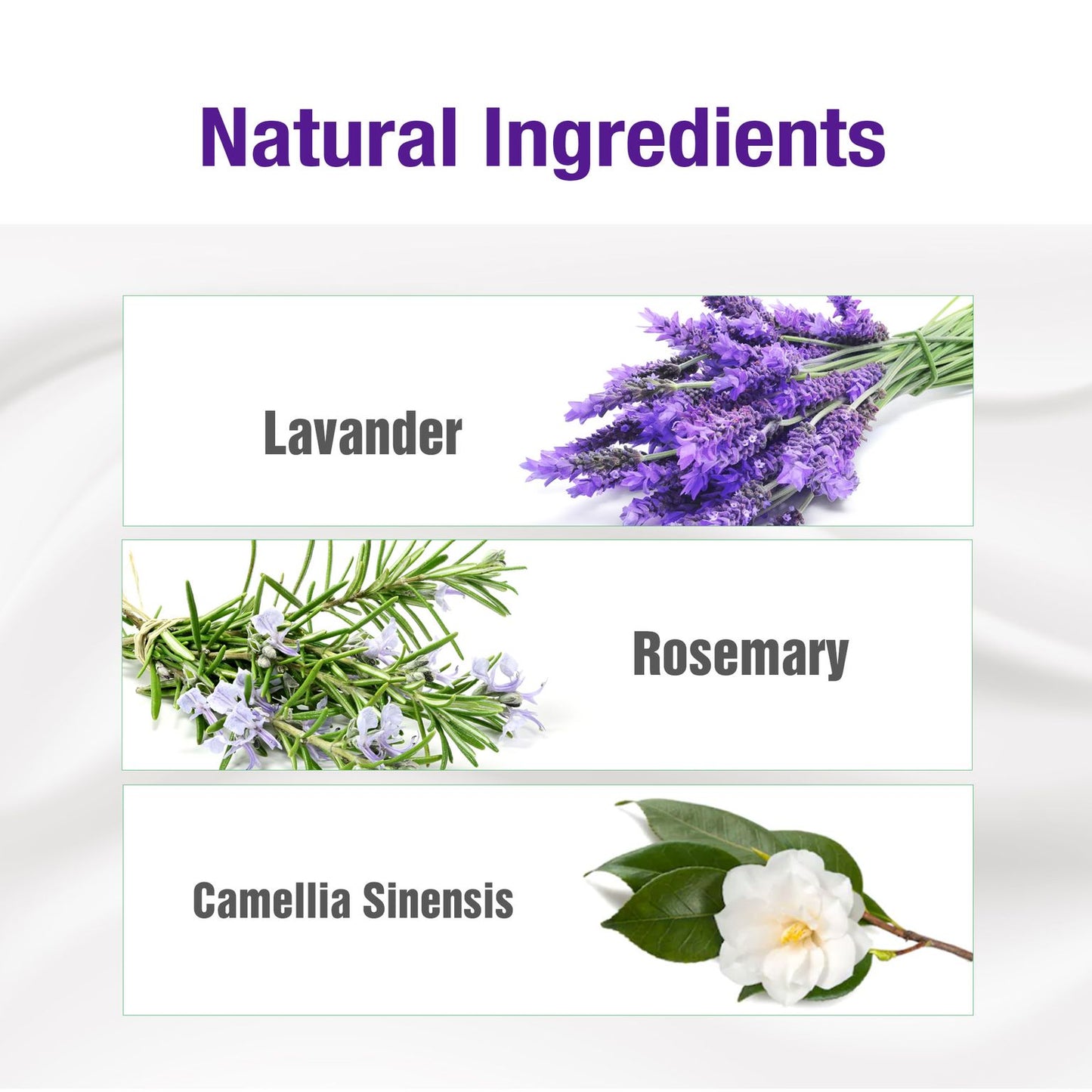 Natural Ingredients

Lavander

Rosemary

Camellia Sinensis